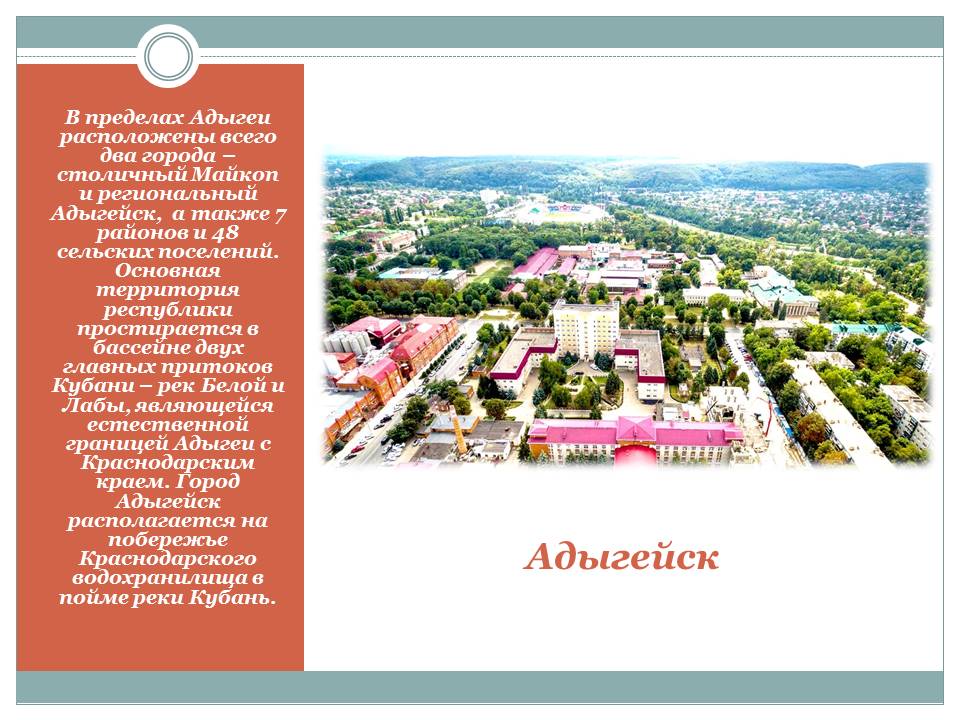 В пределах Адыгеи расположены всего два города – столичный Майкоп и региональный Адыгейск, а также 7 районов и 48 сельских поселений. Основная территория республики простирается в бассейне двух главных притоков Кубани – рек Белой и Лабы, являющейся естественной границей Адыгеи с Краснодарским краем. Город Адыгейск располагается на побережье Краснодарского водохранилища в пойме реки Кубань.

Адыгейск